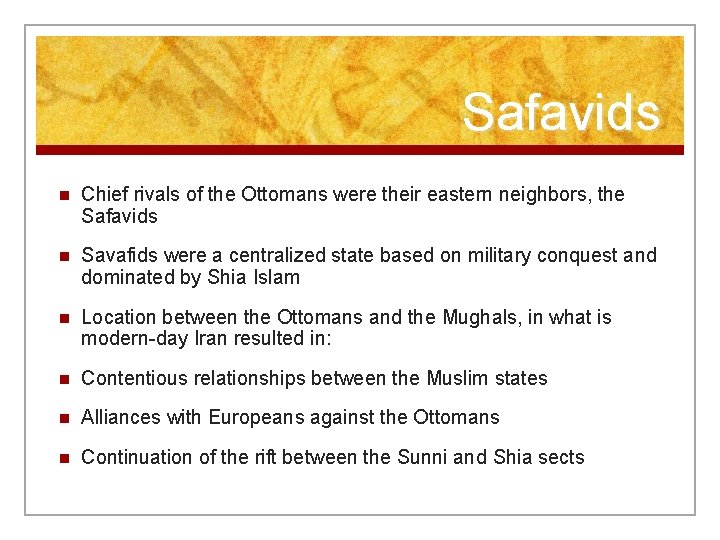 Safavids

- Chief rivals of the Ottomans were their eastern neighbors, the Safavids
- Savafids were a centralized state based on military conquest and dominated by Shia Islam
- Location between the Ottomans and the Mughals, in what is modern-day Iran resulted in:
- Contentious relationships between the Muslim states
- Alliances with Europeans against the Ottomans
- Continuation of the rift between the Sunni and Shia sects